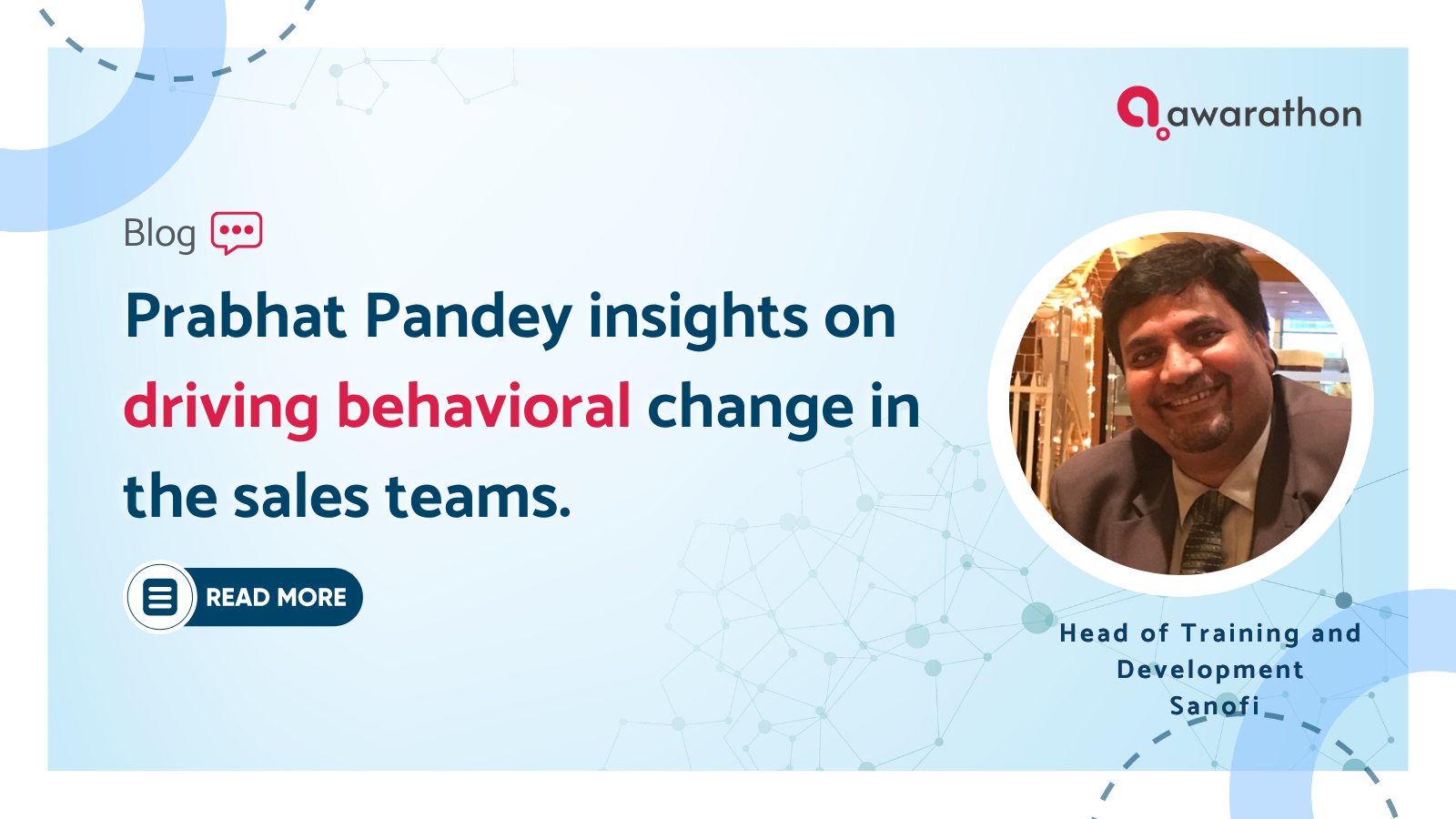 awarathon

Blog

Prabhat Pandey insights on driving behavioral change in the sales teams.

READ MORE

Head of Training and Development
Sanofi